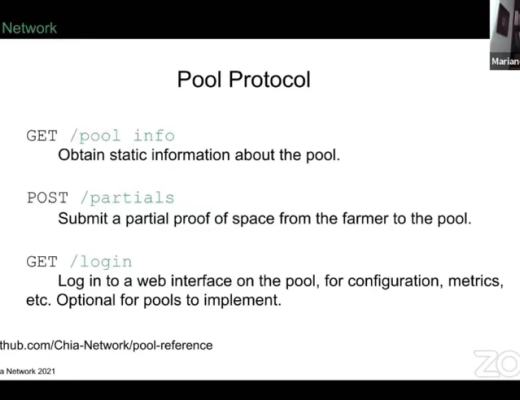 Network

Marian

Pool Protocol

GET /pool info
Obtain static information about the pool.

POST /partials
Submit a partial proof of space from the farmer to the pool.

GET /login
Log in to a web interface on the pool, for configuration, metrics, etc. Optional for pools to implement.

thub.com/Chia-Network/pool-reference

a Network 2021

ZO